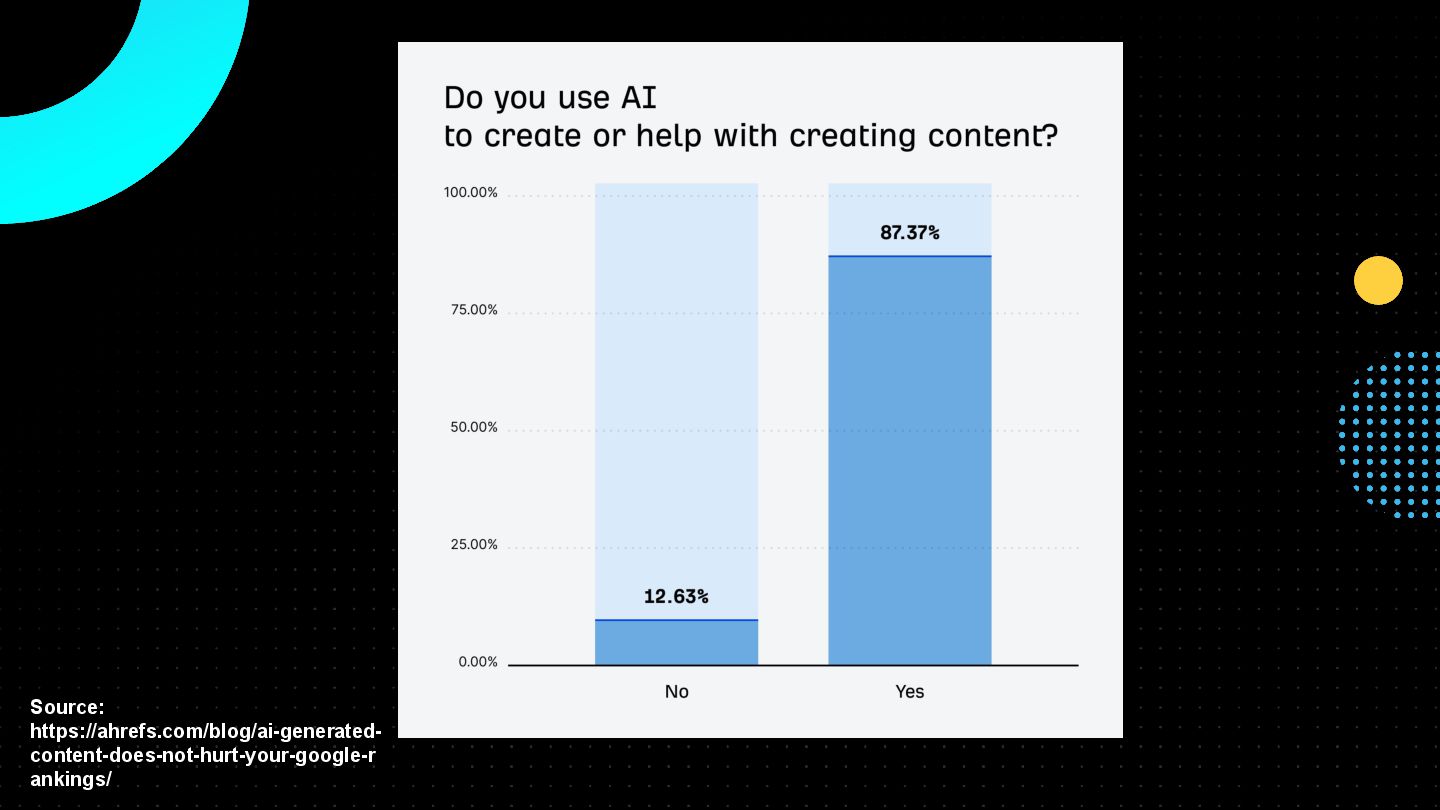 Do you use AI
to create or help with creating content?

100.00%
75.00%
50.00%
25.00%
0.00%

12.63%
87.37%

No
Yes

Source:
https://ahrefs.com/blog/ai-generated-content-does-not-hurt-your-google-rankings/